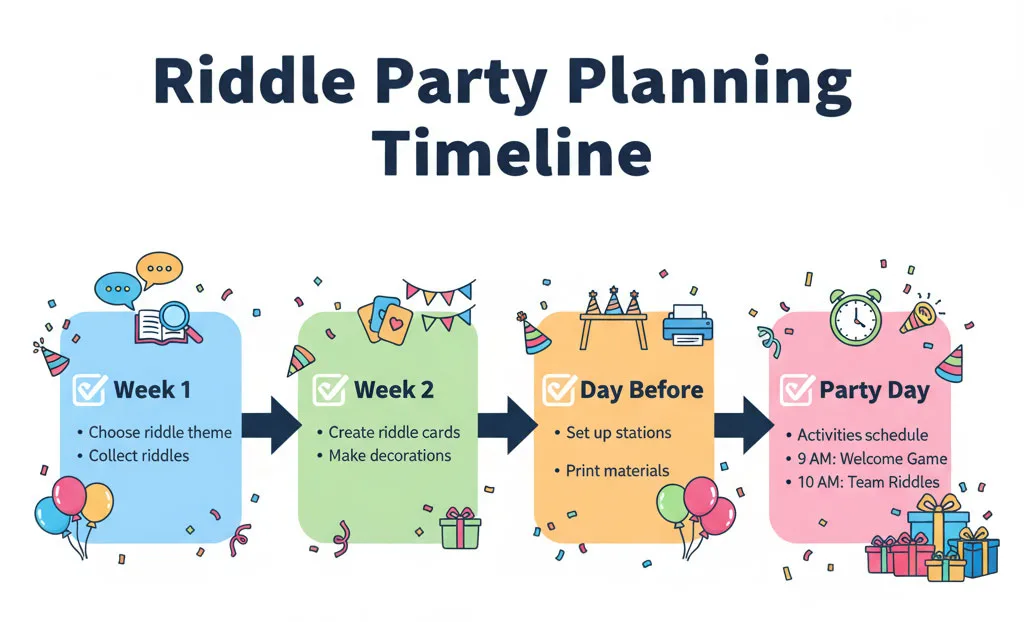 Riddle Party Planning Timeline

Week 1
• Choose riddle theme
• Collect riddles

Week 2
• Create riddle cards
• Make decorations

Day Before
• Set up stations
• Print materials

Party Day
• Activities schedule
• 9 AM: Welcome Game
• 10 AM: Team Riddles